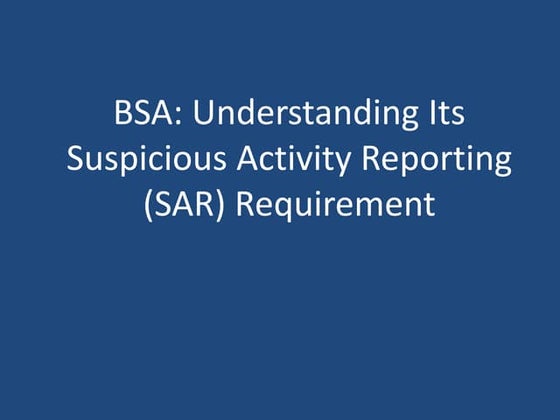 BSA: Understanding Its Suspicious Activity Reporting (SAR) Requirement